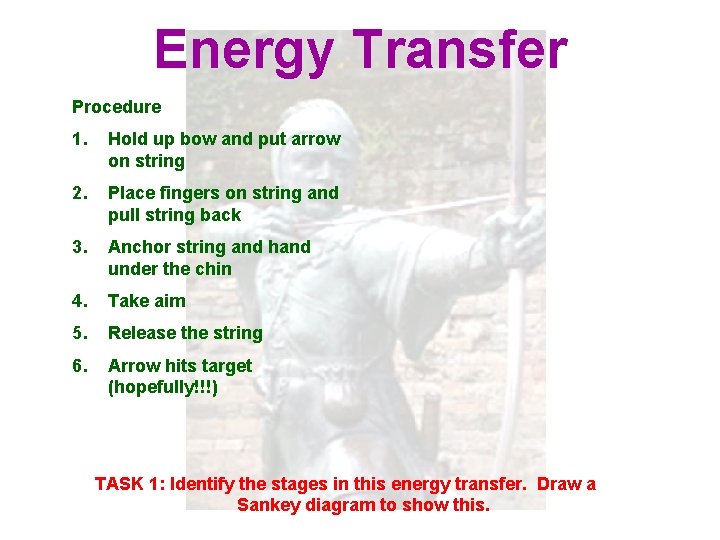 Energy Transfer

Procedure

1. Hold up bow and put arrow on string

2. Place fingers on string and pull string back

3. Anchor string and hand under the chin

4. Take aim

5. Release the string

6. Arrow hits target (hopefully!!!)

TASK 1: Identify the stages in this energy transfer. Draw a Sankey diagram to show this.